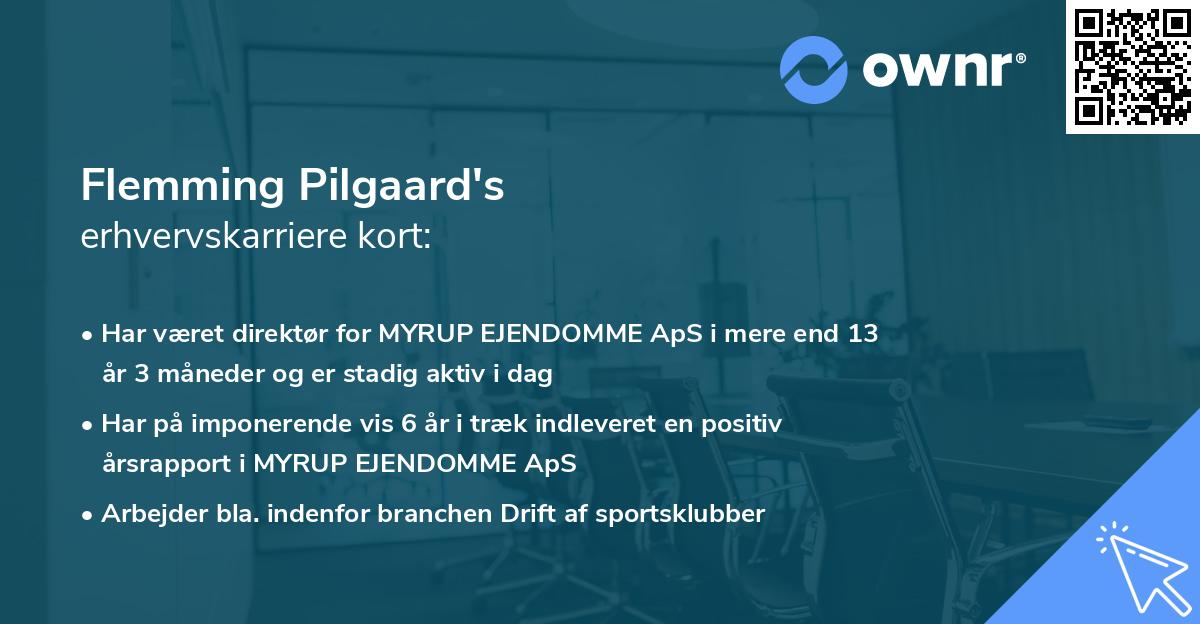 ownr®

Flemming Pilgaard's
erhvervskarriere kort:

• Har været direktør for MYRUP EJENDOMME ApS i mere end 13 år 3 måneder og er stadig aktiv i dag

• Har på imponerende vis 6 år i træk indleveret en positiv årsrapport i MYRUP EJENDOMME ApS

• Arbejder bla. indenfor branchen Drift af sportsklubber